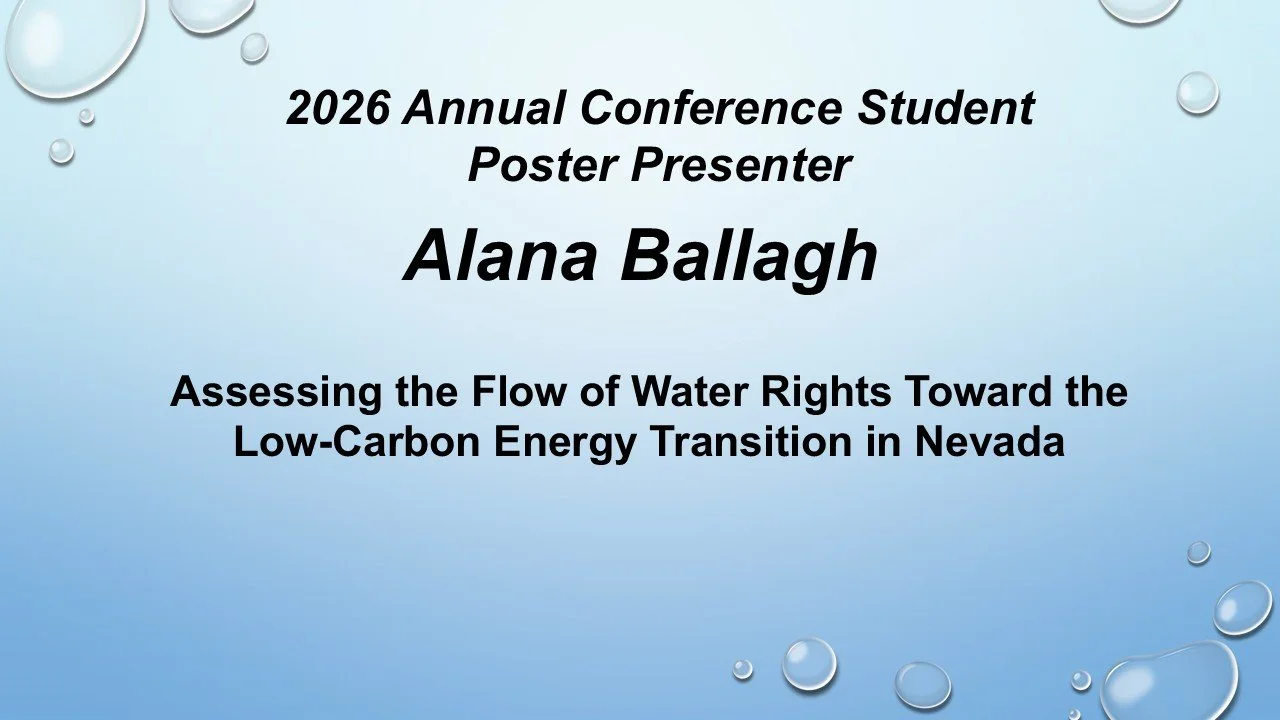 2026 Annual Conference Student Poster Presenter

Alana Ballagh

Assessing the Flow of Water Rights Toward the Low-Carbon Energy Transition in Nevada